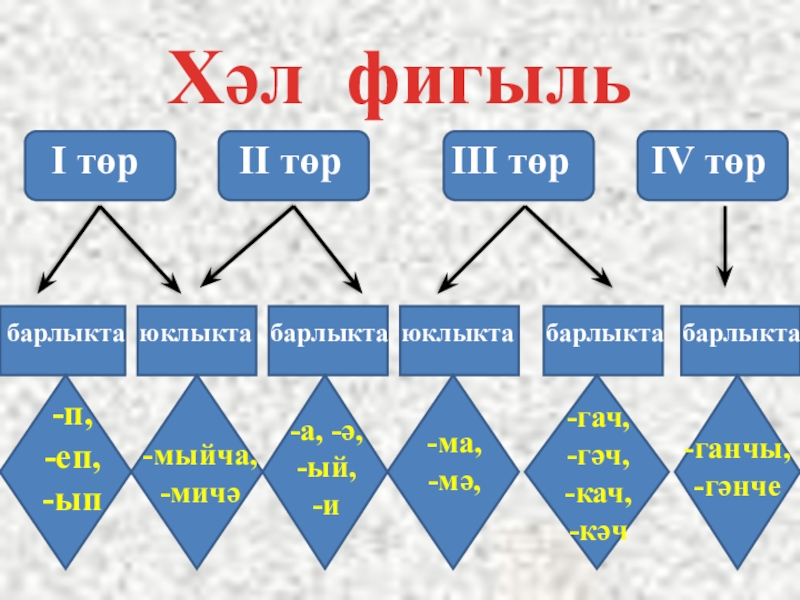 Хәл фигыль

I төр

II төр

III төр

IV төр

барлыкта

юклыкта

барлыкта

юклыкта

барлыкта

барлыкта

-п,
-еп,
-ып

-мыйча,
-мичә

-а, -ә,
-ый,
-и

-ма,
-мә,

-гач,
-гәч,
-кач,
-кәч

-ганчы,
-гәнче